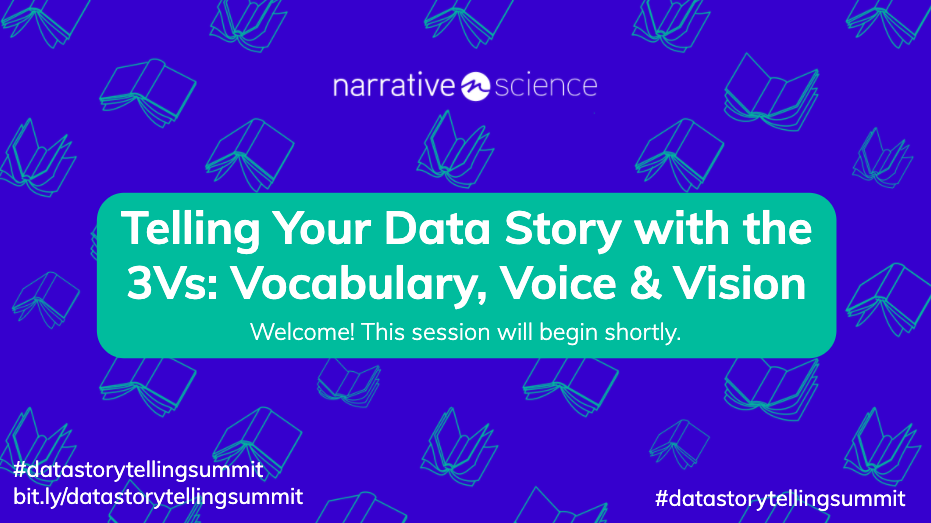 narrative science

Telling Your Data Story with the 3Vs: Vocabulary, Voice & Vision

Welcome! This session will begin shortly.

#datastorytellingsummit
bit.ly/datastorytellingsummit

#datastorytellingsummit